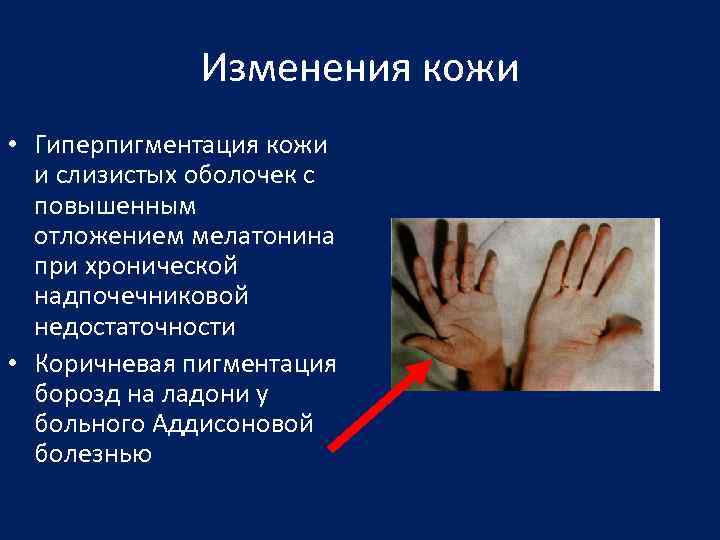 Изменения кожи

• Гиперпигментация кожи и слизистых оболочек с повышенным отложением мелатонина при хронической надпочечниковой недостаточности

• Коричневая пигментация борозд на ладони у больного Аддисоновой болезнью